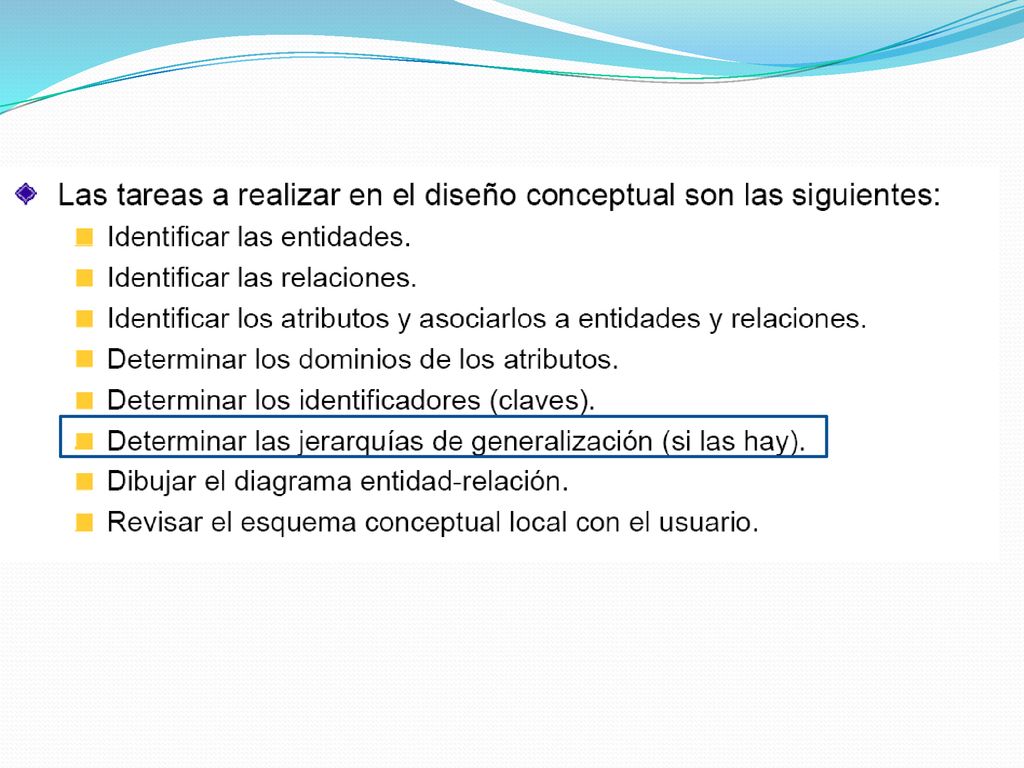 Las tareas a realizar en el diseño conceptual son las siguientes:

Identificar las entidades.

Identificar las relaciones.

Identificar los atributos y asociarlos a entidades y relaciones.

Determinar los dominios de los atributos.

Determinar los identificadores (claves).

Determinar las jerarquías de generalización (si las hay).

Dibujar el diagrama entidad-relación.

Revisar el esquema conceptual local con el usuario.